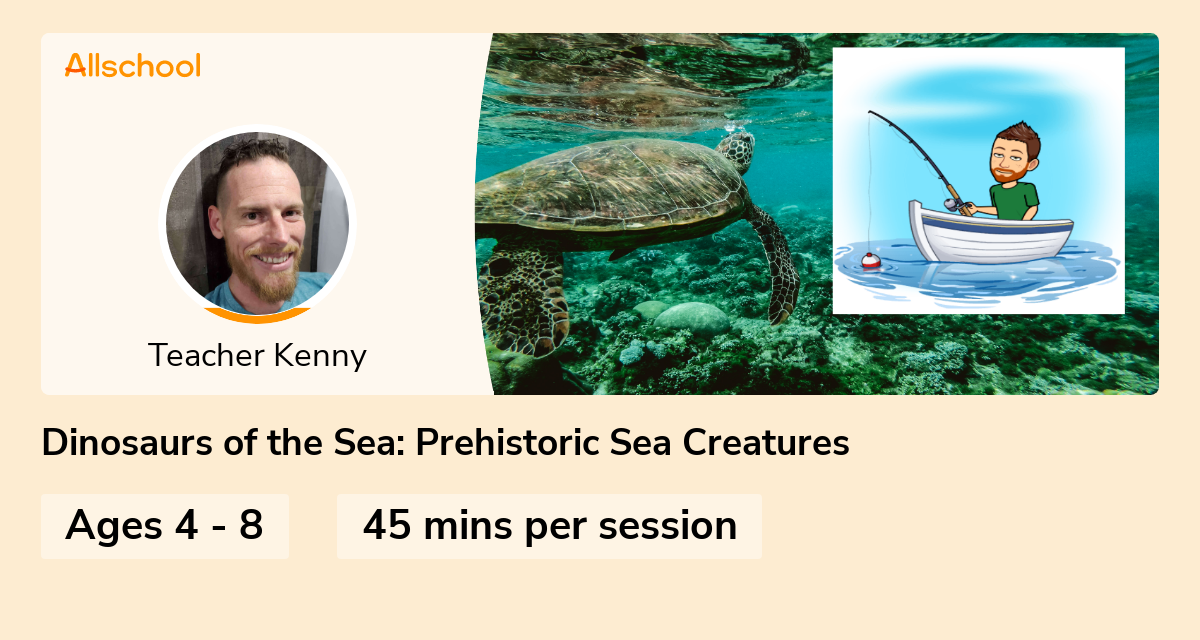 Allschool

Teacher Kenny

Dinosaurs of the Sea: Prehistoric Sea Creatures

Ages 4 - 8

45 mins per session